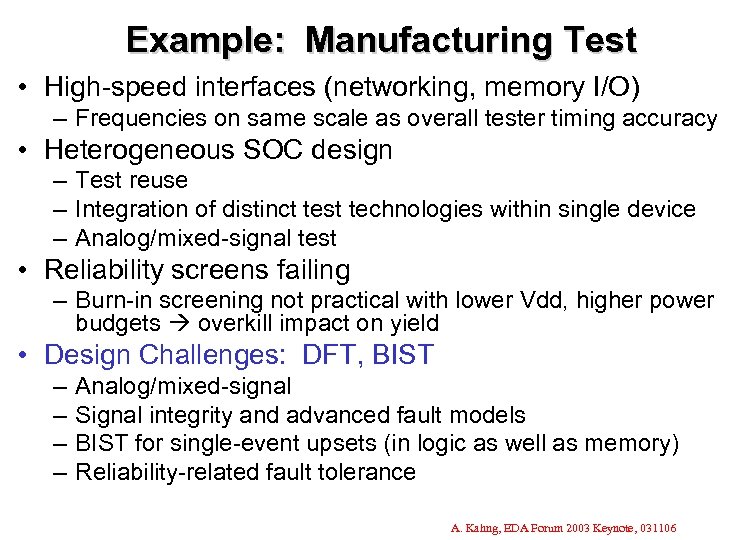 Example: Manufacturing Test

• High-speed interfaces (networking, memory I/O)
– Frequencies on same scale as overall tester timing accuracy
• Heterogeneous SOC design
– Test reuse
– Integration of distinct test technologies within single device
– Analog/mixed-signal test
• Reliability screens failing
– Burn-in screening not practical with lower Vdd, higher power budgets → overkill impact on yield
• Design Challenges: DFT, BIST
– Analog/mixed-signal
– Signal integrity and advanced fault models
– BIST for single-event upsets (in logic as well as memory)
– Reliability-related fault tolerance

A. Kahng, EDA Forum 2003 Keynote, 031106